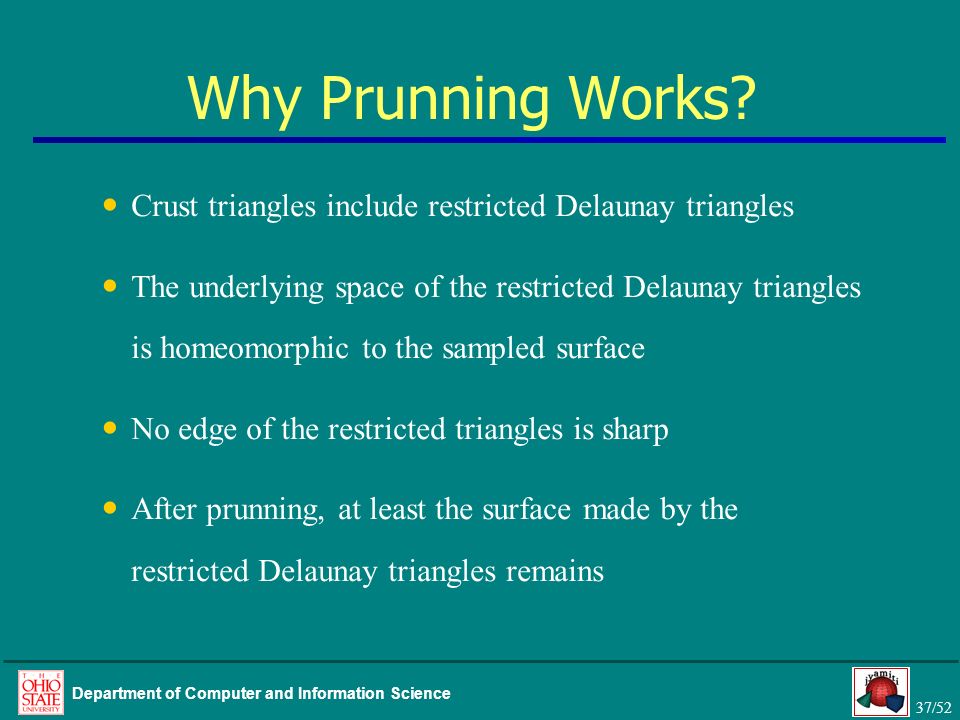 Why Prunning Works?

• Crust triangles include restricted Delaunay triangles

• The underlying space of the restricted Delaunay triangles is homeomorphic to the sampled surface

• No edge of the restricted triangles is sharp

• After prunning, at least the surface made by the restricted Delaunay triangles remains

THE OHIO STATE UNIVERSITY

Department of Computer and Information Science

jyamiti

37/52